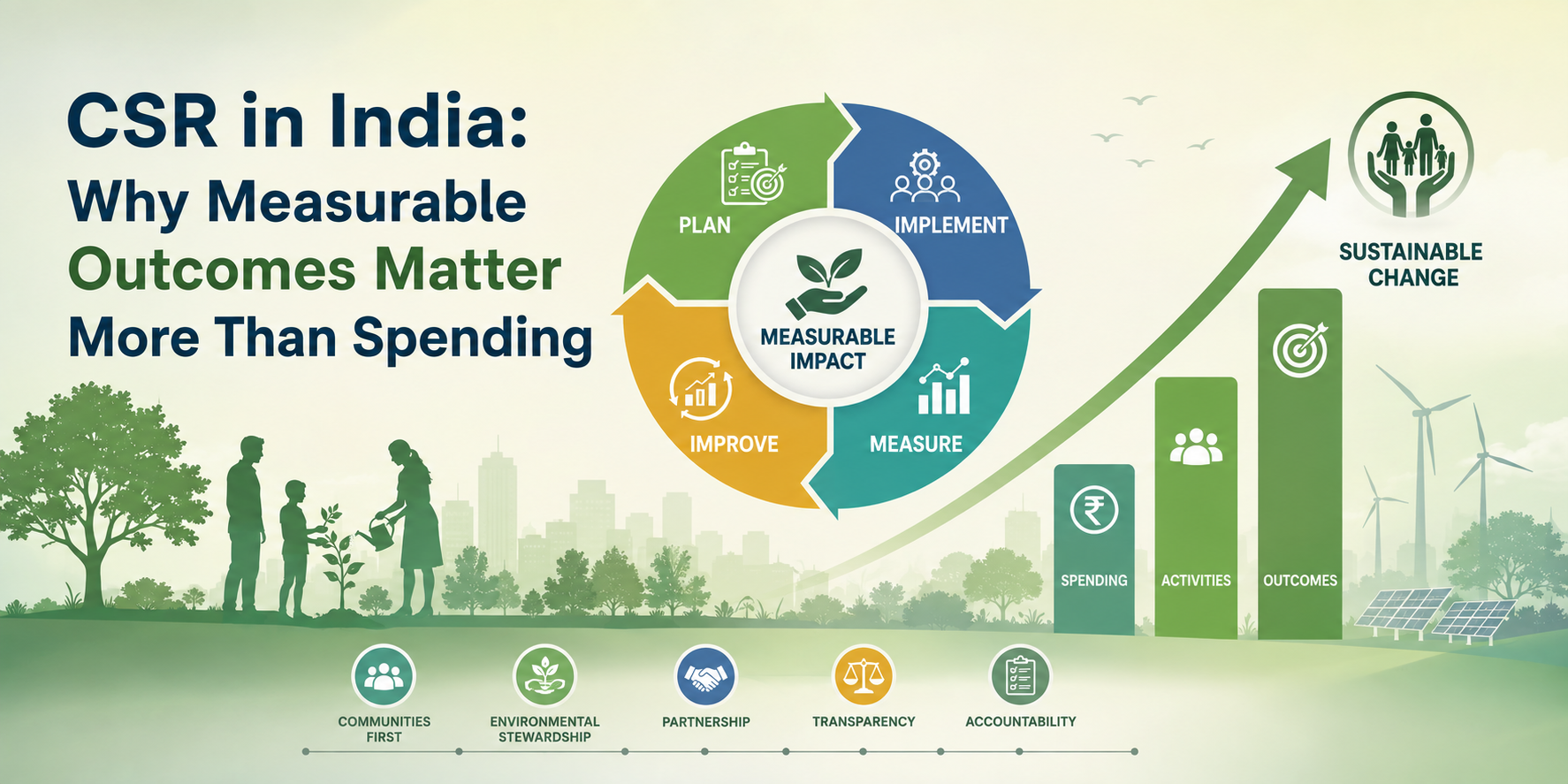 CSR in India:
Why Measurable Outcomes Matter More Than Spending

PLAN
IMPLEMENT
MEASURABLE IMPACT
IMPROVE
MEASURE

SUSTAINABLE CHANGE

₹
SPENDING
ACTIVITIES
OUTCOMES

COMMUNITIES FIRST
ENVIRONMENTAL STEWARDSHIP
PARTNERSHIP
TRANSPARENCY
ACCOUNTABILITY